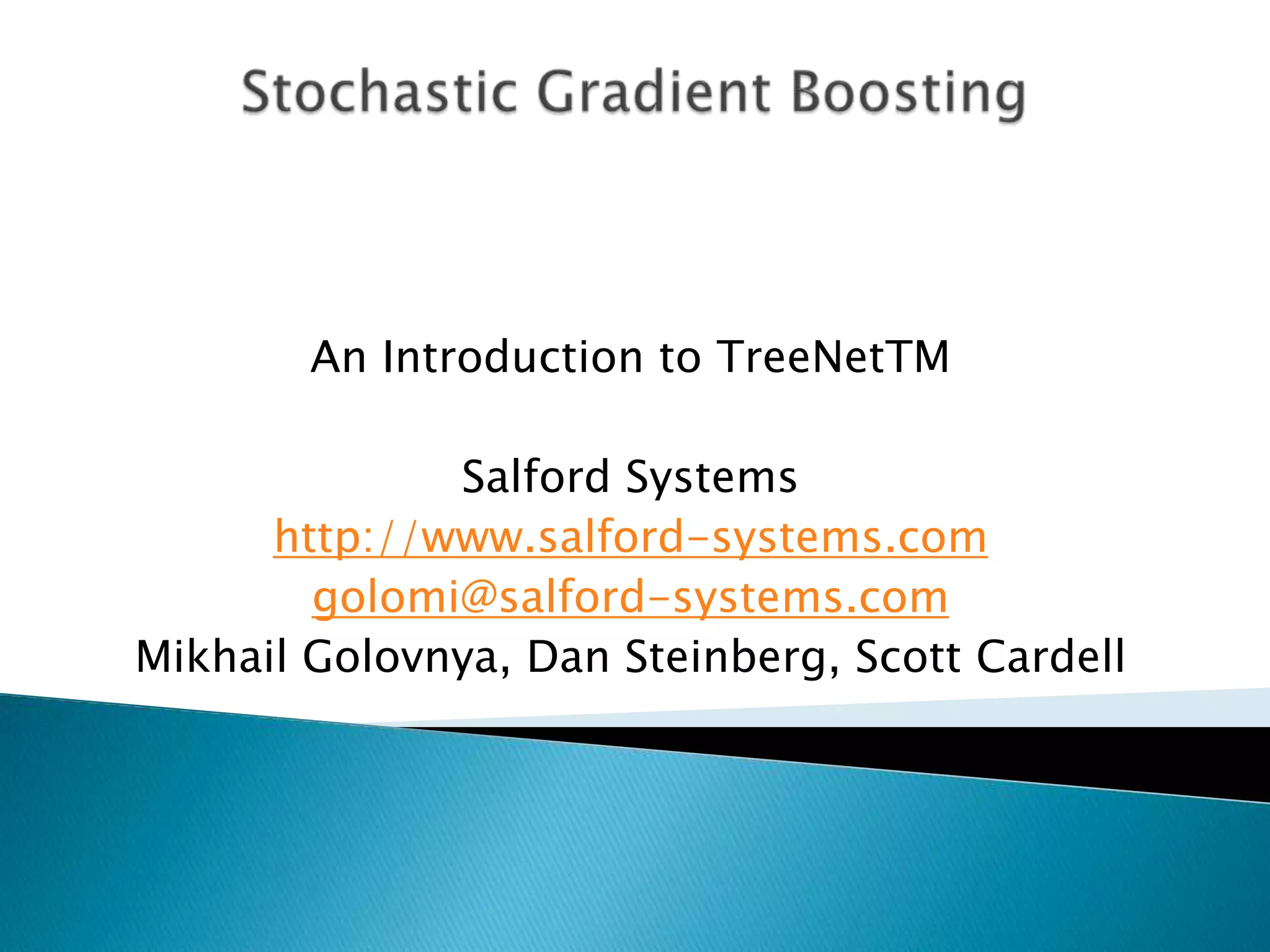 Stochastic Gradient Boosting

An Introduction to TreeNetTM

Salford Systems
http://www.salford-systems.com
golomi@salford-systems.com
Mikhail Golovnya, Dan Steinberg, Scott Cardell